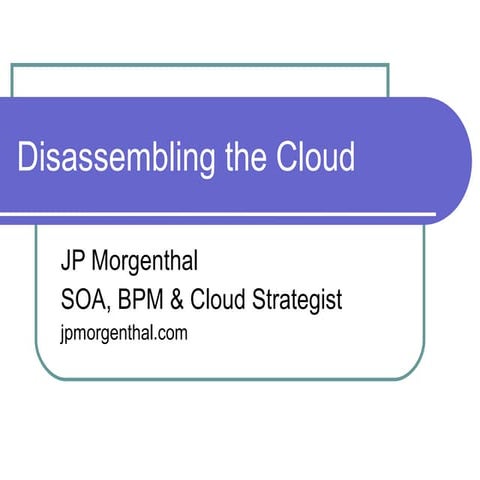 Disassembling the Cloud

JP Morgenthal
SOA, BPM & Cloud Strategist
jpmorgenthal.com